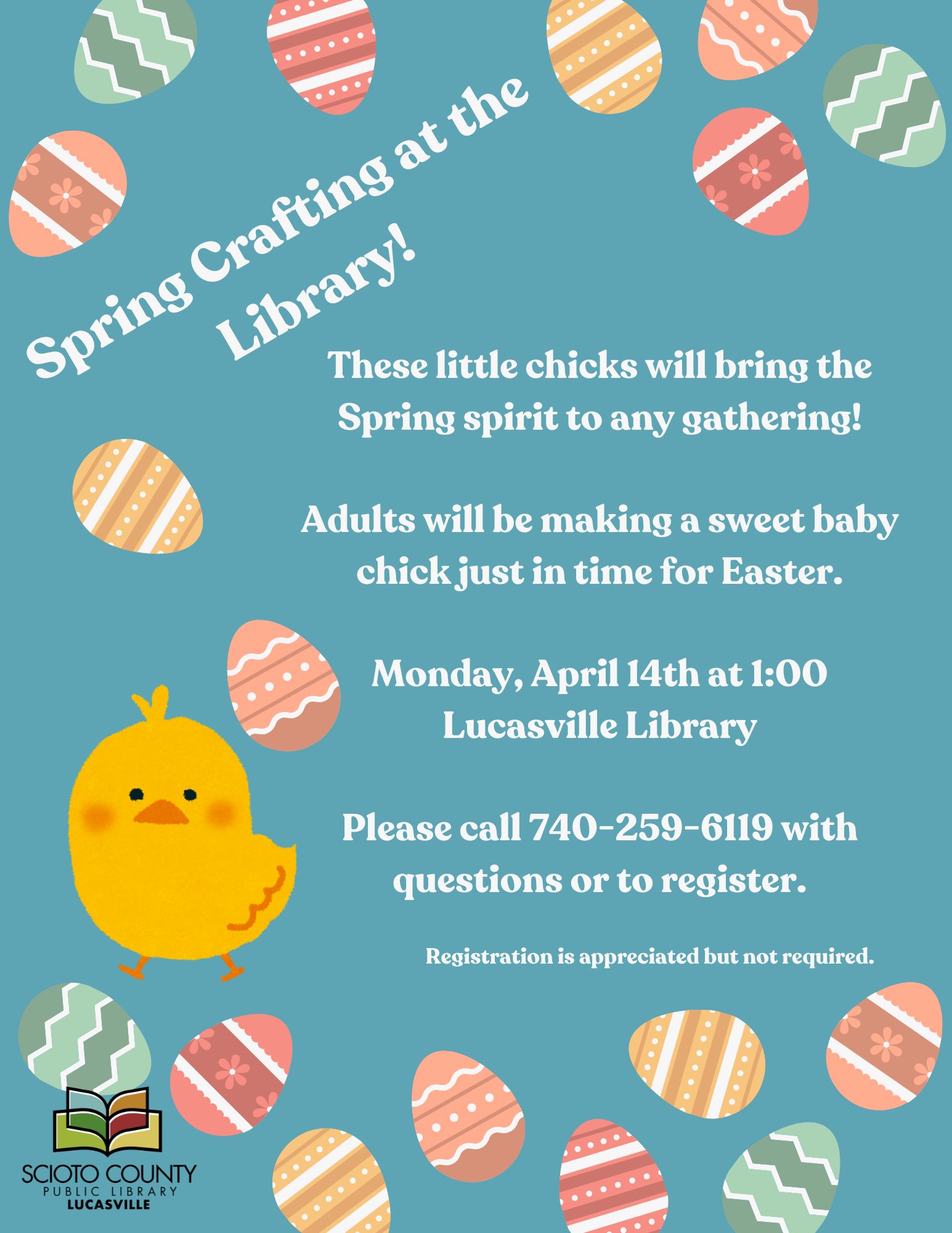 Spring Crafting at the Library!

These little chicks will bring the Spring spirit to any gathering!

Adults will be making a sweet baby chick just in time for Easter.

Monday, April 14th at 1:00
Lucasville Library

Please call 740-259-6119 with questions or to register.

Registration is appreciated but not required.

SCIOTO COUNTY
PUBLIC LIBRARY
LUCASVILLE